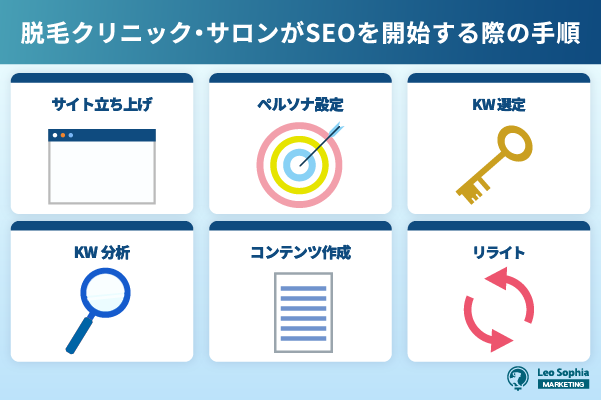 脱毛クリニック・サロンがSEOを開始する際の手順

サイト立ち上げ

ペルソナ設定

KW選定

KW 分析

コンテンツ作成

リライト

Leo Sophia
MARKETING